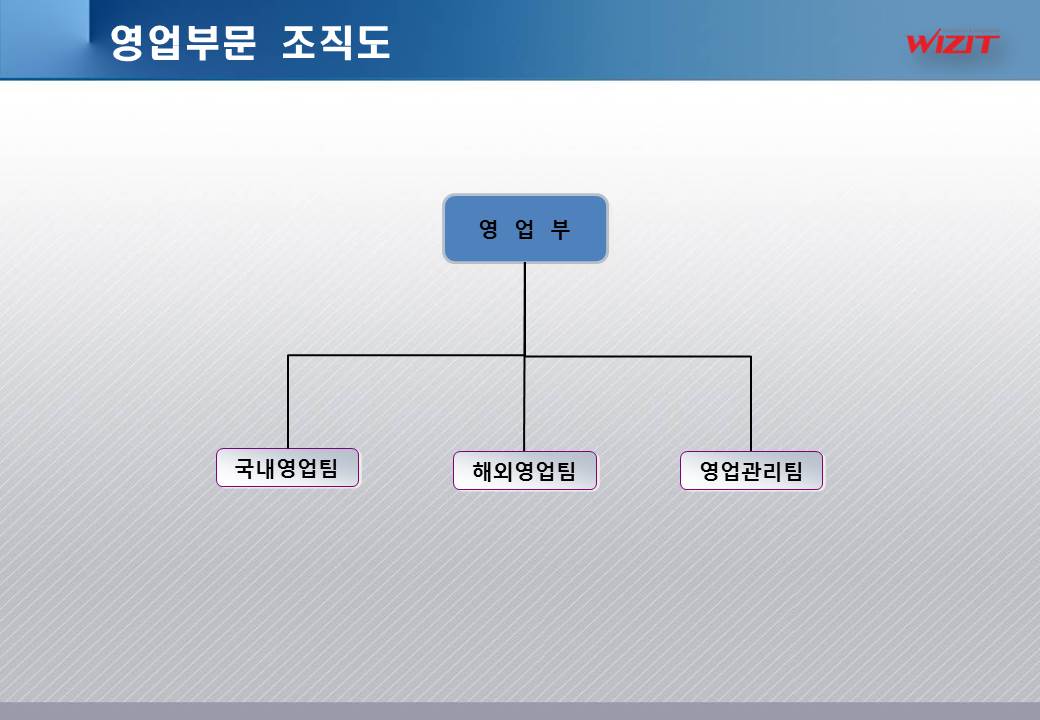 영업부문 조직도

WIZIT

영 업 부

국내영업팀

해외영업팀

영업관리팀